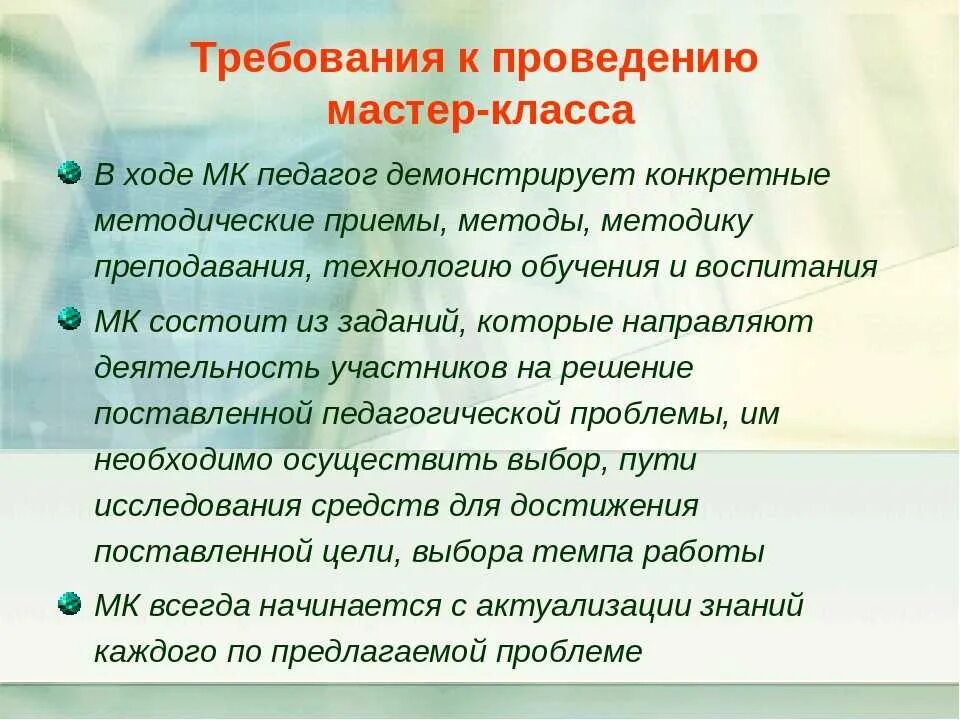 Требования к проведению мастер-класса

В ходе МК педагог демонстрирует конкретные методические приемы, методы, методику преподавания, технологию обучения и воспитания

МК состоит из заданий, которые направляют деятельность участников на решение поставленной педагогической проблемы, им необходимо осуществить выбор, пути исследования средств для достижения поставленной цели, выбора темпа работы

МК всегда начинается с актуализации знаний каждого по предлагаемой проблеме